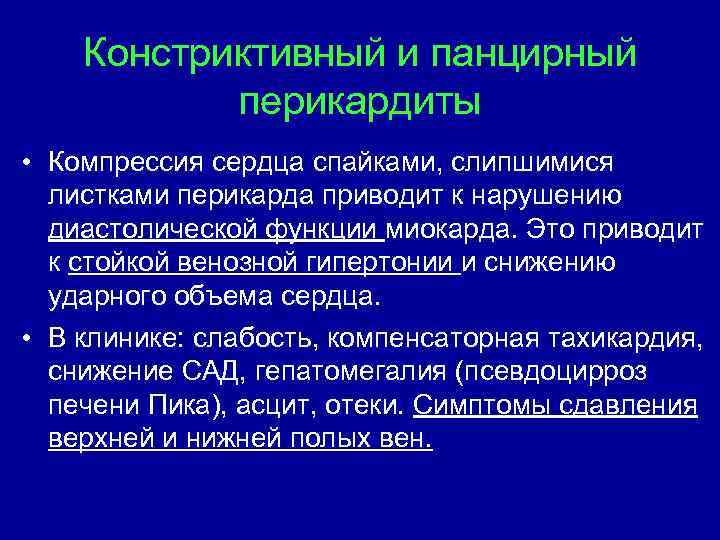 Констриктивный и панцирный перикардиты

• Компрессия сердца спайками, слипшимися листками перикарда приводит к нарушению диастолической функции миокарда. Это приводит к стойкой венозной гипертонии и снижению ударного объема сердца.

• В клинике: слабость, компенсаторная тахикардия, снижение САД, гепатомегалия (псевдоцирроз печени Пика), асцит, отеки. Симптомы сдавления верхней и нижней полых вен.